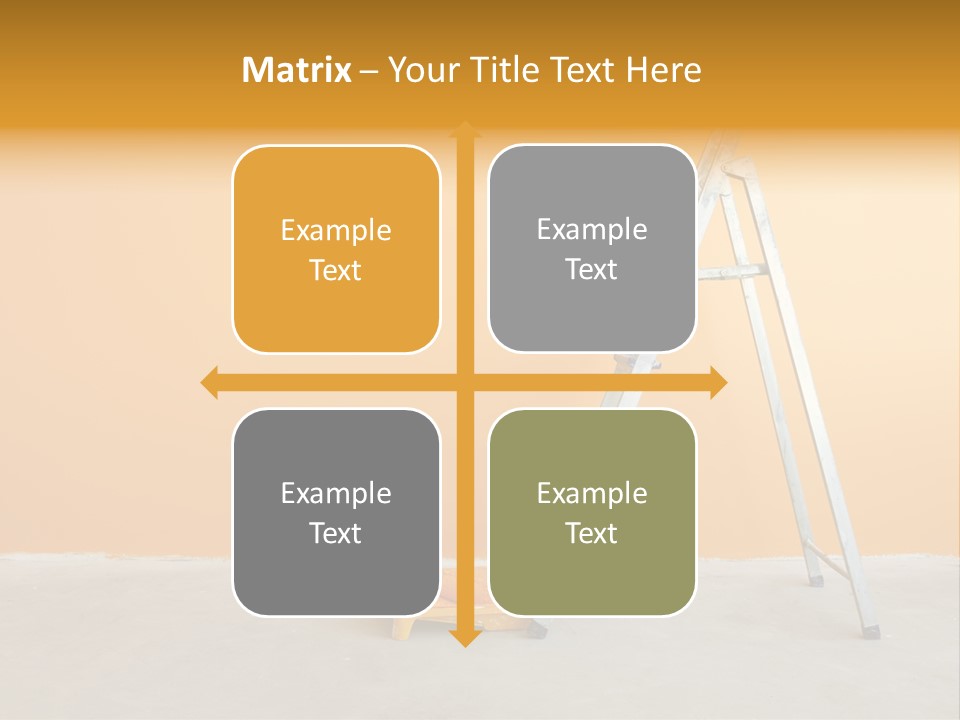 Matrix – Your Title Text Here

Example Text

Example Text

Example Text

Example Text